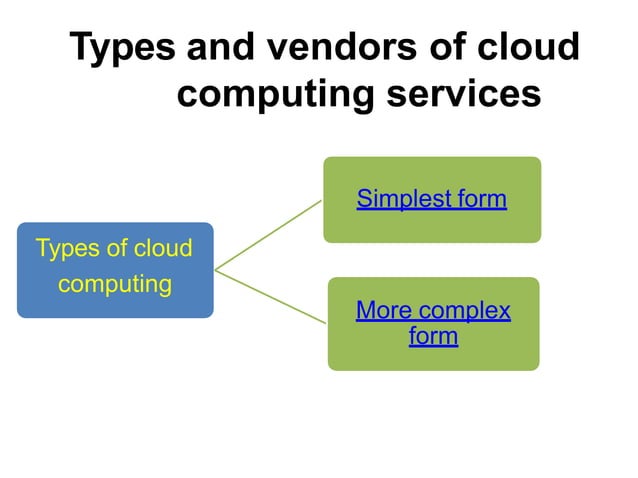 Types and vendors of cloud computing services

Types of cloud computing

Simplest form

More complex form